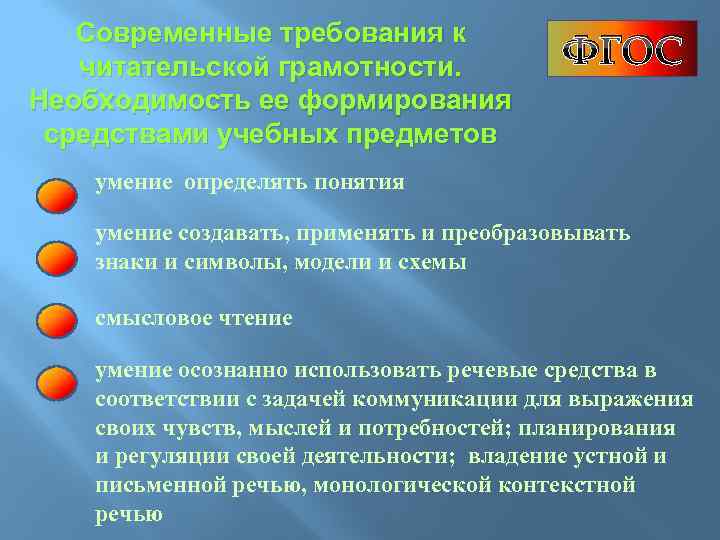 Современные требования к читательской грамотности. Необходимость ее формирования средствами учебных предметов

ФГОС

умение определять понятия

умение создавать, применять и преобразовывать знаки и символы, модели и схемы

смысловое чтение

умение осознанно использовать речевые средства в соответствии с задачей коммуникации для выражения своих чувств, мыслей и потребностей; планирования и регуляции своей деятельности; владение устной и письменной речью, монологической контекстной речью